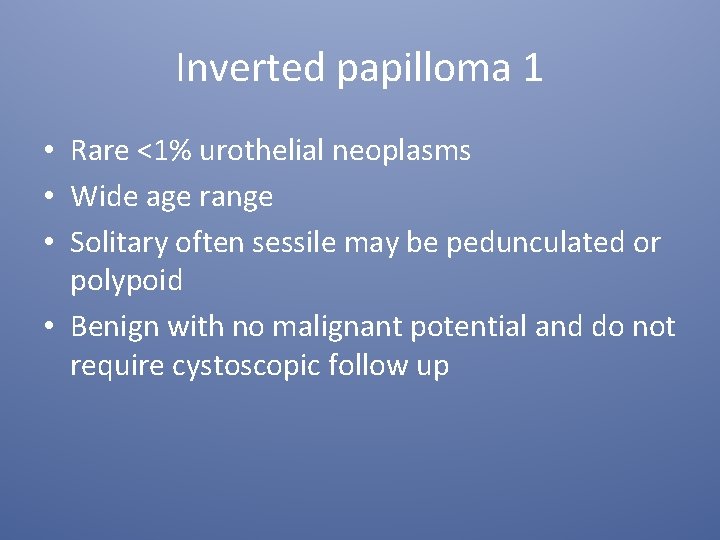 Inverted papilloma 1

• Rare <1% urothelial neoplasms
• Wide age range
• Solitary often sessile may be pedunculated or polypoid
• Benign with no malignant potential and do not require cystoscopic follow up